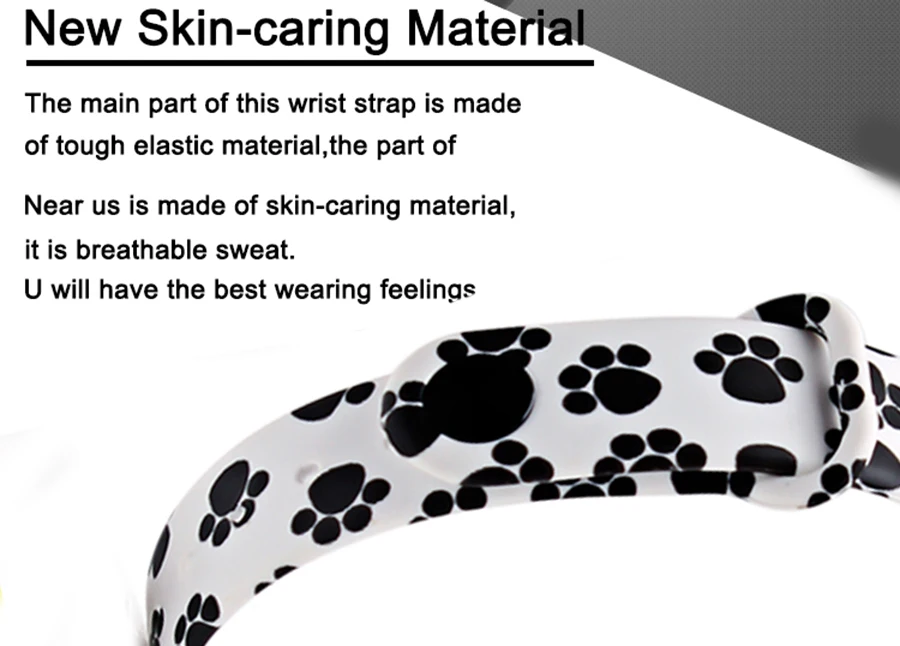 New Skin-caring Material

The main part of this wrist strap is made of tough elastic material,the part of

Near us is made of skin-caring material, it is breathable sweat.
U will have the best wearing feelings